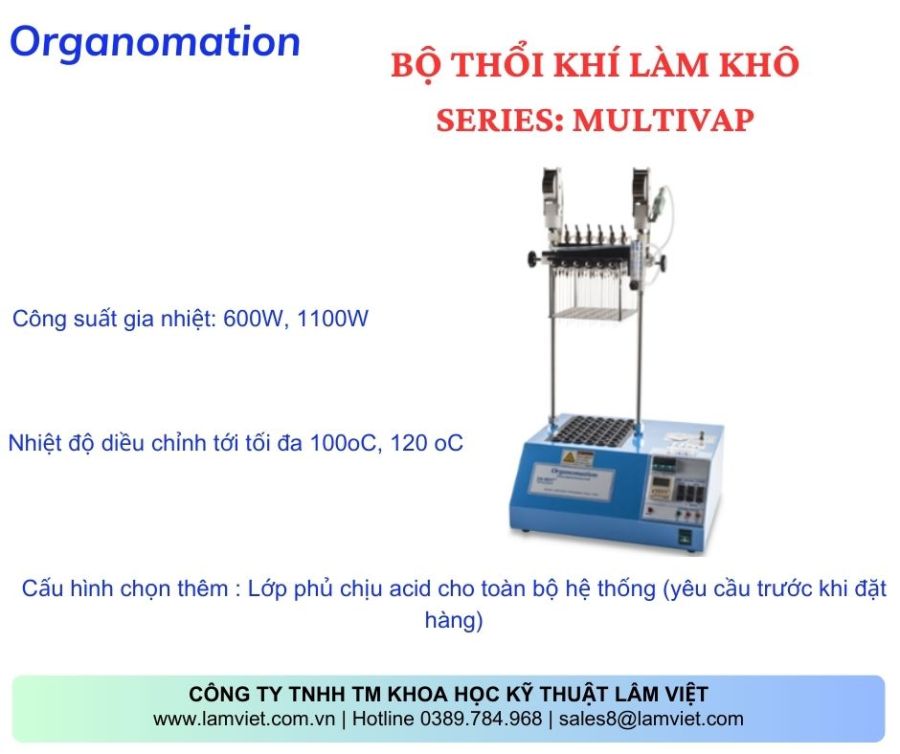 Organomation

BỘ THỔI KHÍ LÀM KHÔ
SERIES: MULTIVAP

Công suất gia nhiệt: 600W, 1100W

Nhiệt độ diều chỉnh tới tối đa 100oC, 120 oC

Organomation

Cấu hình chọn thêm : Lớp phủ chịu acid cho toàn bộ hệ thống (yêu cầu trước khi đặt hàng)

CÔNG TY TNHH TM KHOA HỌC KỸ THUẬT LÂM VIỆT
www.lamviet.com.vn | Hotline 0389.784.968 | sales8@lamviet.com